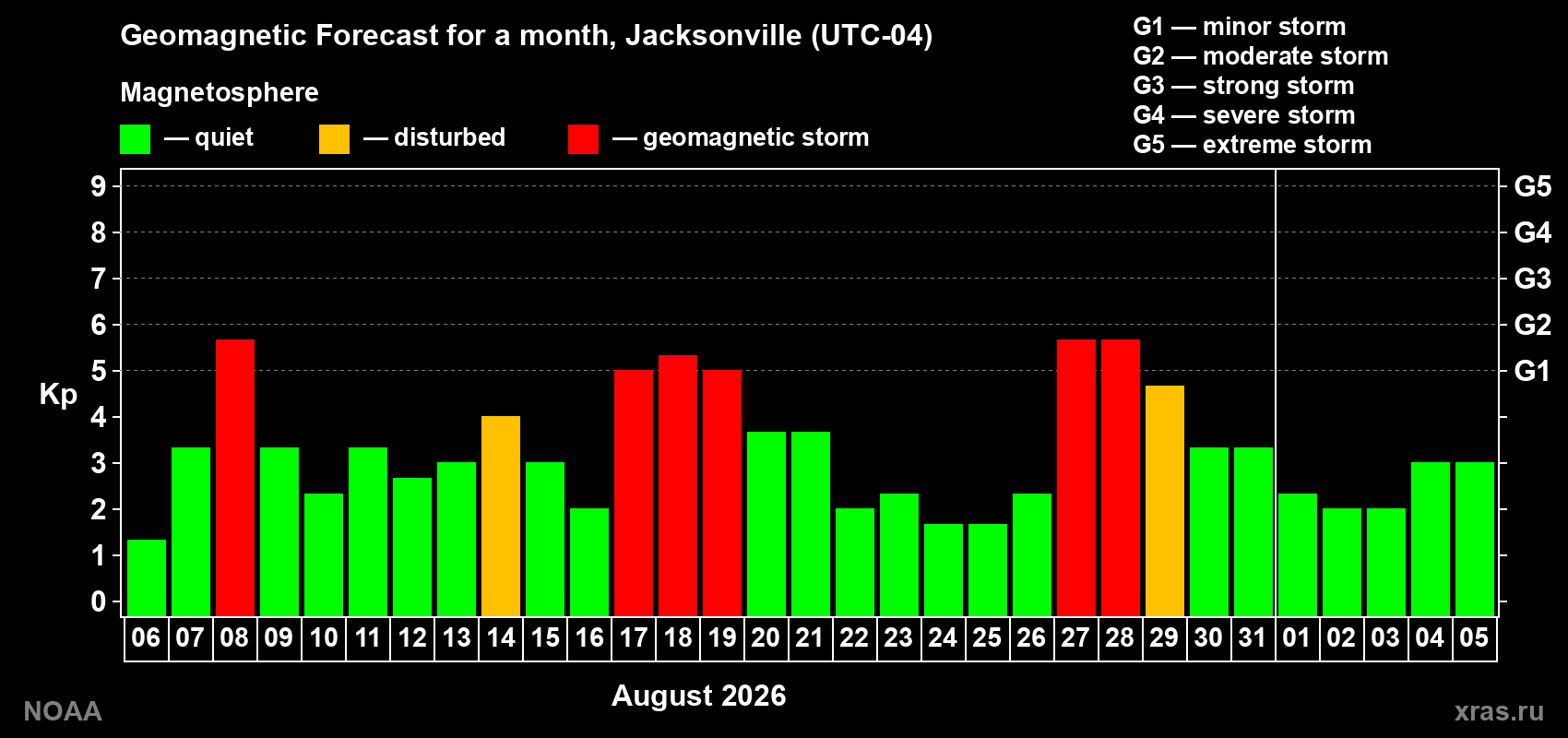 Geomagnetic Forecast for a month, Jacksonville (UTC-04)

Magnetosphere

— quiet — disturbed — geomagnetic storm

G1 — minor storm
G2 — moderate storm
G3 — strong storm
G4 — severe storm
G5 — extreme storm

Kp

9 8 7 6 5 4 3 2 1 0

G5 G4 G3 G2 G1

06 07 08 09 10 11 12 13 14 15 16 17 18 19 20 21 22 23 24 25 26 27 28 29 30 31 01 02 03 04 05

August 2026

NOAA

xras.ru